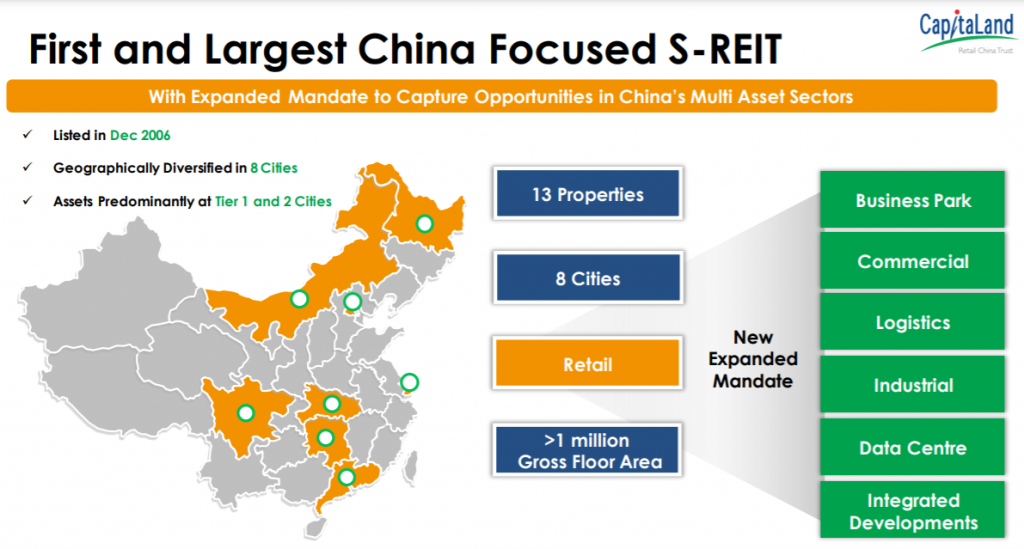 First and Largest China Focused S-REIT

CapitaLand
Retail China Trust

With Expanded Mandate to Capture Opportunities in China's Multi Asset Sectors

✓ Listed in Dec 2006

✓ Geographically Diversified in 8 Cities

✓ Assets Predominantly at Tier 1 and 2 Cities

13 Properties

8 Cities

Retail

>1 million Gross Floor Area

New Expanded Mandate

Business Park

Commercial

Logistics

Industrial

Data Centre

Integrated Developments